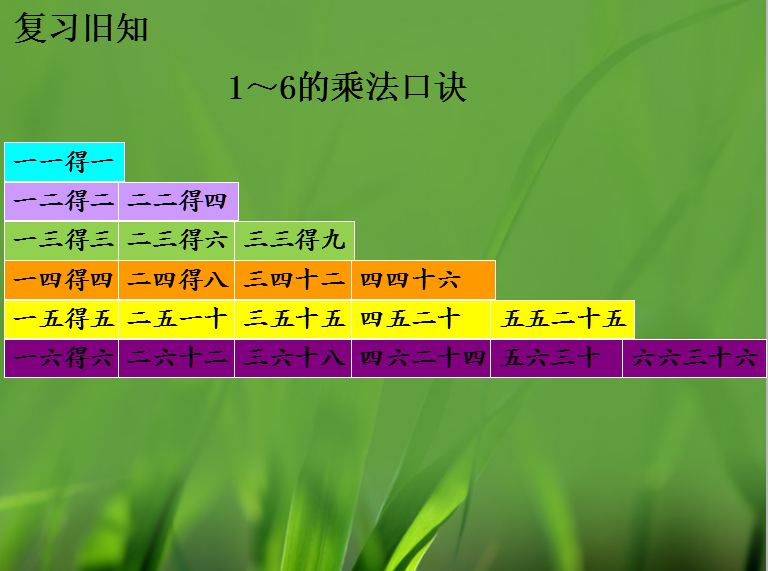 复习旧知

1～6的乘法口诀

| 一一得一 | | | | | |
|---|---|---|---|---|---|
| 一二得二 | 二二得四 | | | | |
| 一三得三 | 二三得六 | 三三得九 | | | |
| 一四得四 | 二四得八 | 三四十二 | 四四十六 | | |
| 一五得五 | 二五一十 | 三五十五 | 四五二十 | 五五二十五 | |
| 一六得六 | 二六十二 | 三六十八 | 四六二十四 | 五六三十 | 六六三十六 |